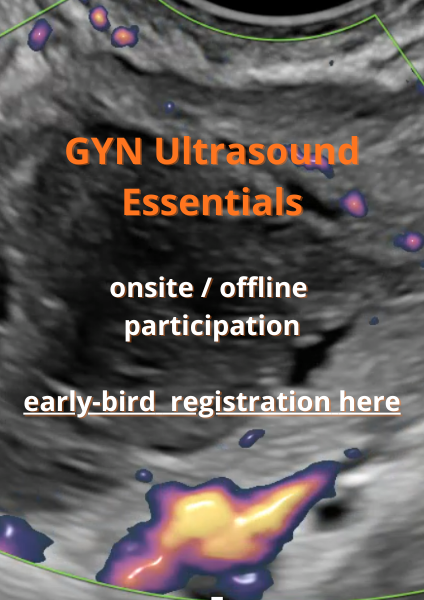 GYN Ultrasound Essentials

onsite / offline participation

early-bird registration here